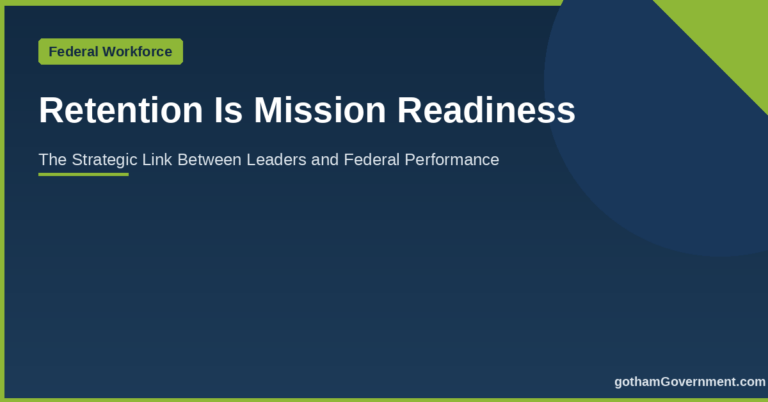 Federal Workforce

Retention Is Mission Readiness

The Strategic Link Between Leaders and Federal Performance

gothamGovernment.com